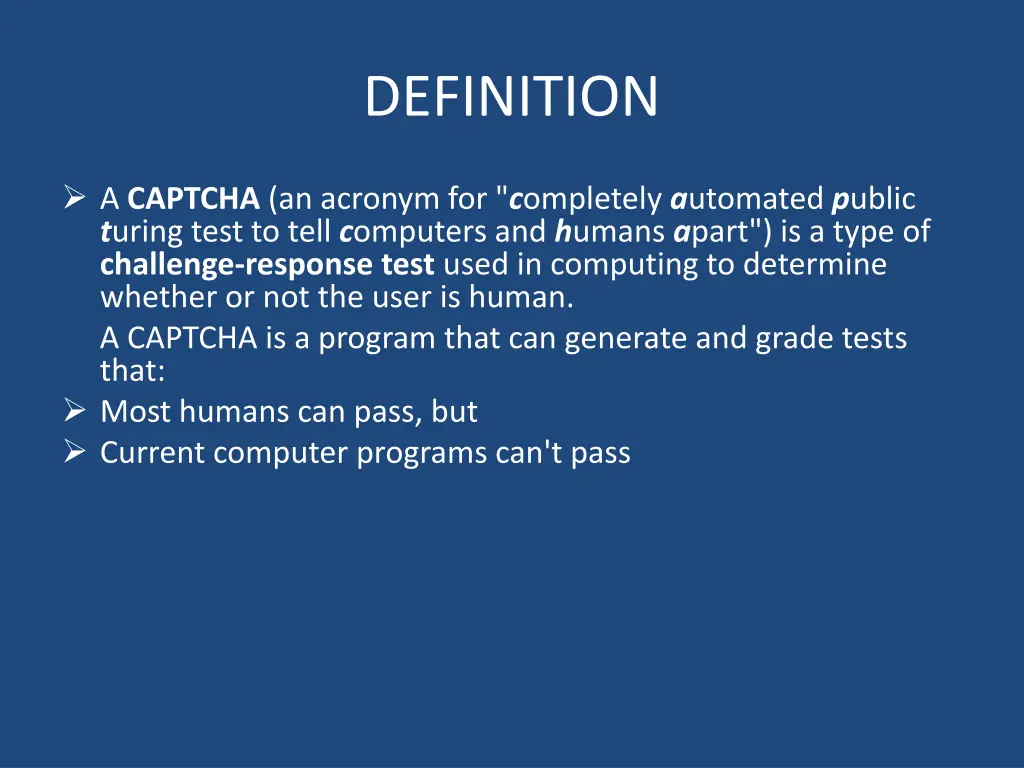 DEFINITION

➢ A CAPTCHA (an acronym for "completely automated public turing test to tell computers and humans apart") is a type of challenge-response test used in computing to determine whether or not the user is human.

A CAPTCHA is a program that can generate and grade tests that:

➢ Most humans can pass, but
➢ Current computer programs can't pass